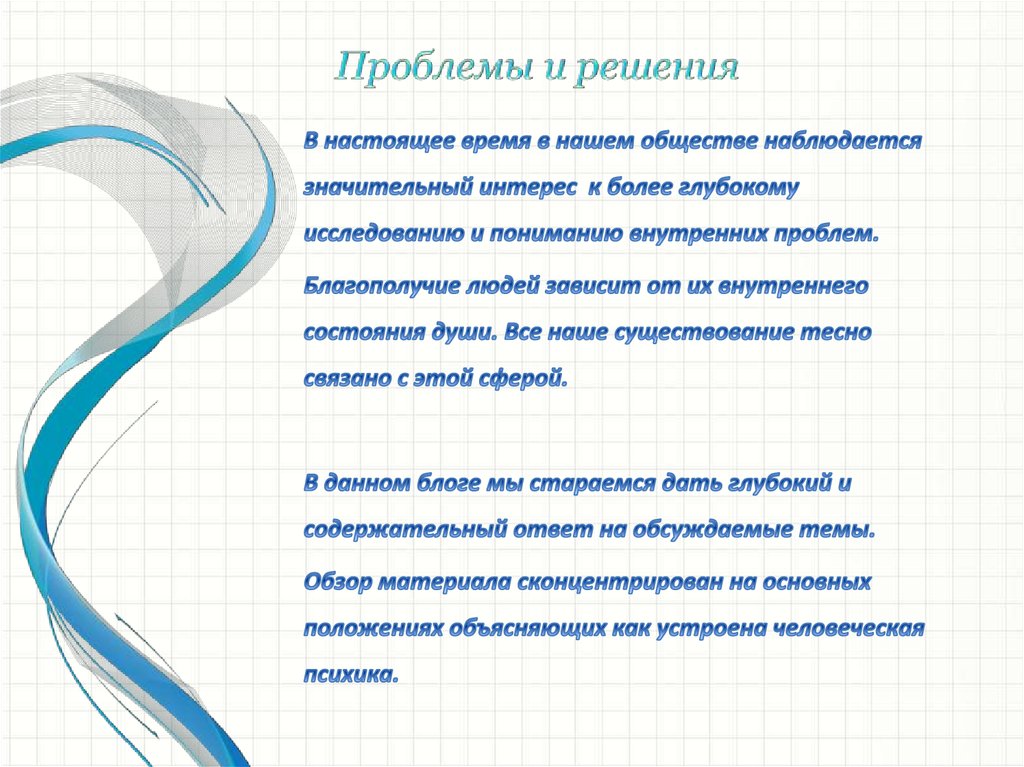 Проблемы и решения

В настоящее время в нашем обществе наблюдается значительный интерес  к более глубокому исследованию и пониманию внутренних проблем.

Благополучие людей зависит от их внутреннего состояния души. Все наше существование тесно связано с этой сферой.

В данном блоге мы стараемся дать глубокий и содержательный ответ на обсуждаемые темы.

Обзор материала сконцентрирован на основных положениях объясняющих как устроена человеческая психика.